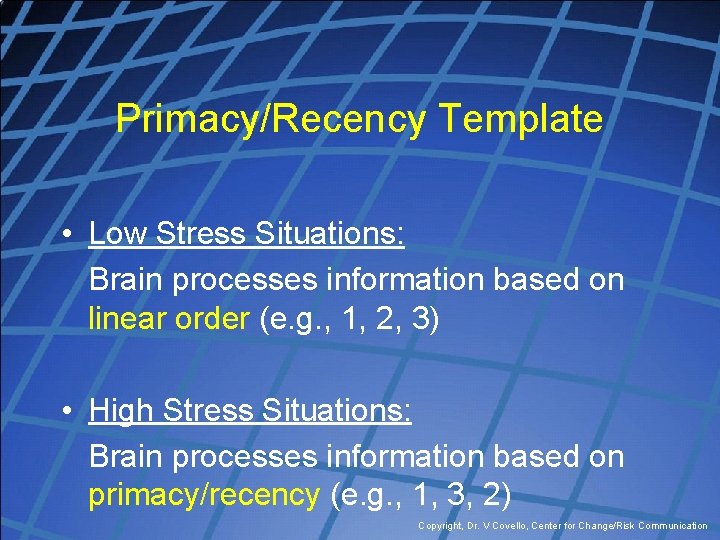 Primacy/Recency Template

• Low Stress Situations:
Brain processes information based on linear order (e.g., 1, 2, 3)

• High Stress Situations:
Brain processes information based on primacy/recency (e.g., 1, 3, 2)

Copyright, Dr. V Covello, Center for Change/Risk Communication